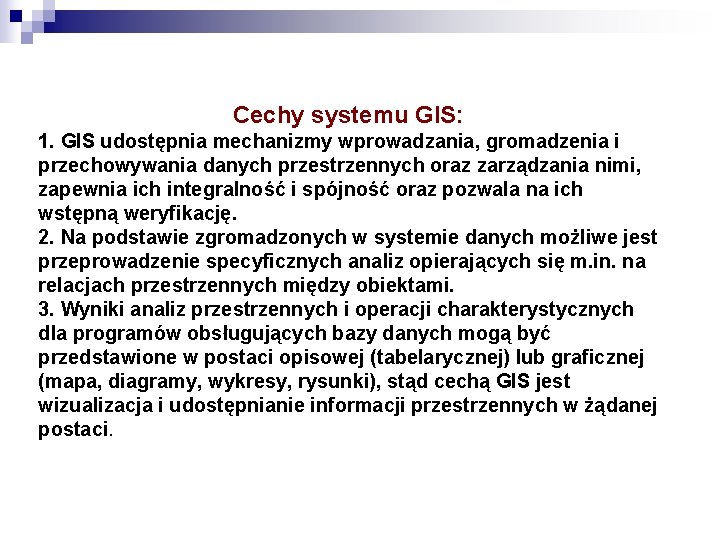 Cechy systemu GIS:

1. GIS udostępnia mechanizmy wprowadzania, gromadzenia i przechowywania danych przestrzennych oraz zarządzania nimi, zapewnia ich integralność i spójność oraz pozwala na ich wstępną weryfikację.

2. Na podstawie zgromadzonych w systemie danych możliwe jest przeprowadzenie specyficznych analiz opierających się m.in. na relacjach przestrzennych między obiektami.

3. Wyniki analiz przestrzennych i operacji charakterystycznych dla programów obsługujących bazy danych mogą być przedstawione w postaci opisowej (tabelarycznej) lub graficznej (mapa, diagramy, wykresy, rysunki), stąd cechą GIS jest wizualizacja i udostępnianie informacji przestrzennych w żądanej postaci.